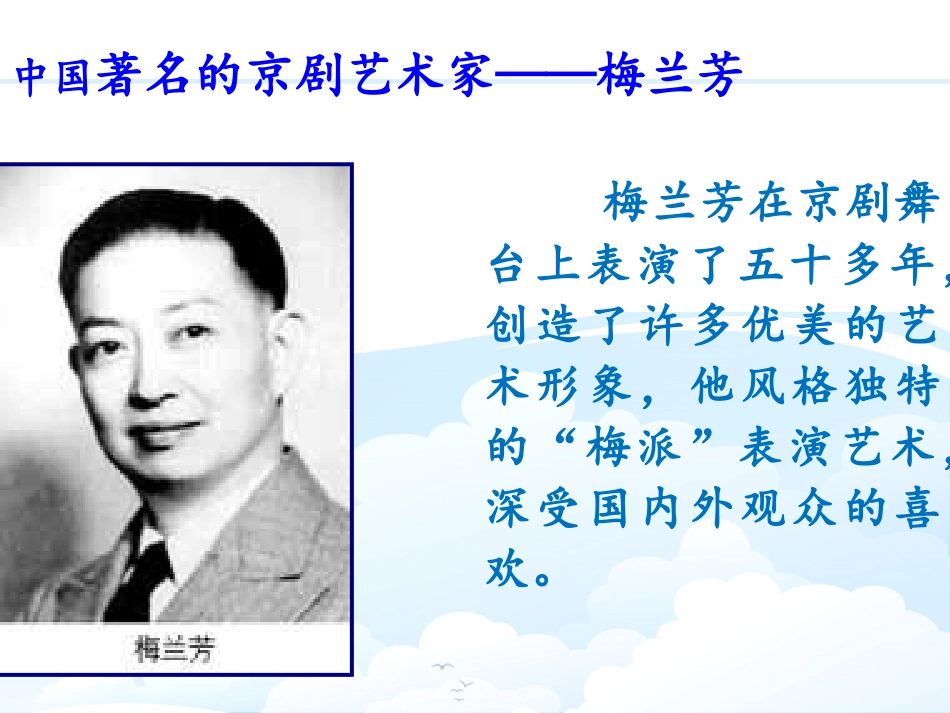 中国著名的京剧艺术家——梅兰芳

梅兰芳

梅兰芳在京剧舞台上表演了五十多年，创造了许多优美的艺术形象，他风格独特的“梅派”表演艺术，深受国内外观众的喜欢。